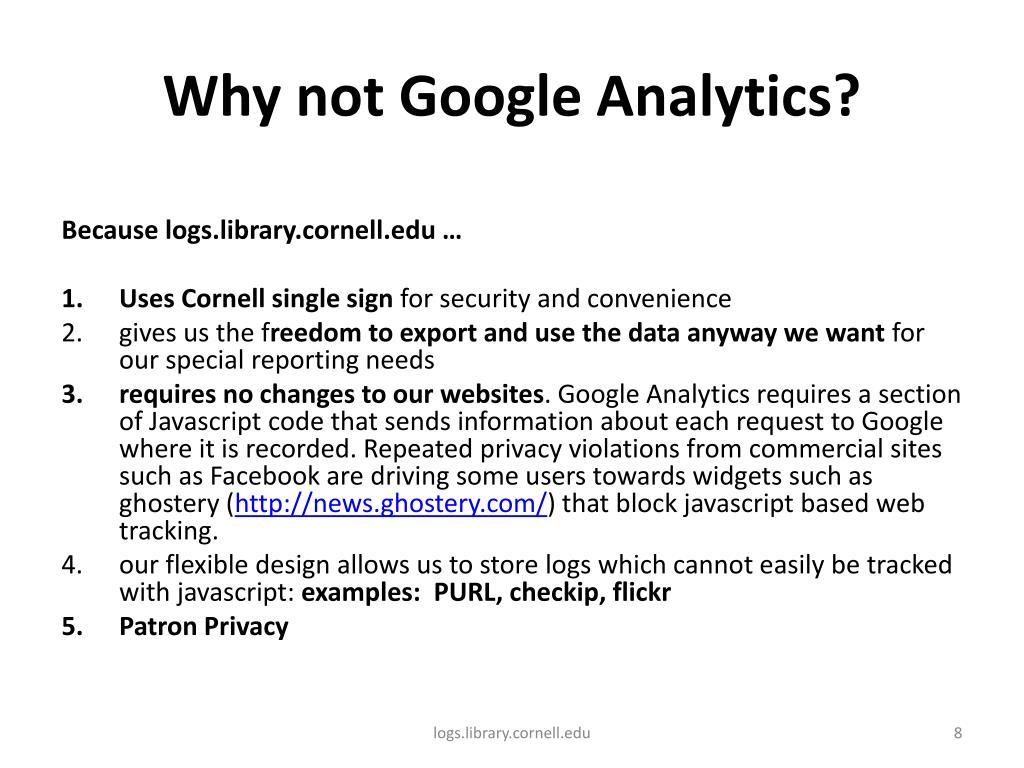 Why not Google Analytics?

Because logs.library.cornell.edu …

1. Uses Cornell single sign for security and convenience
2. gives us the freedom to export and use the data anyway we want for our special reporting needs
3. requires no changes to our websites. Google Analytics requires a section of Javascript code that sends information about each request to Google where it is recorded. Repeated privacy violations from commercial sites such as Facebook are driving some users towards widgets such as ghostery (http://news.ghostery.com/) that block javascript based web tracking.
4. our flexible design allows us to store logs which cannot easily be tracked with javascript: examples: PURL, checkip, flickr
5. Patron Privacy

logs.library.cornell.edu

8